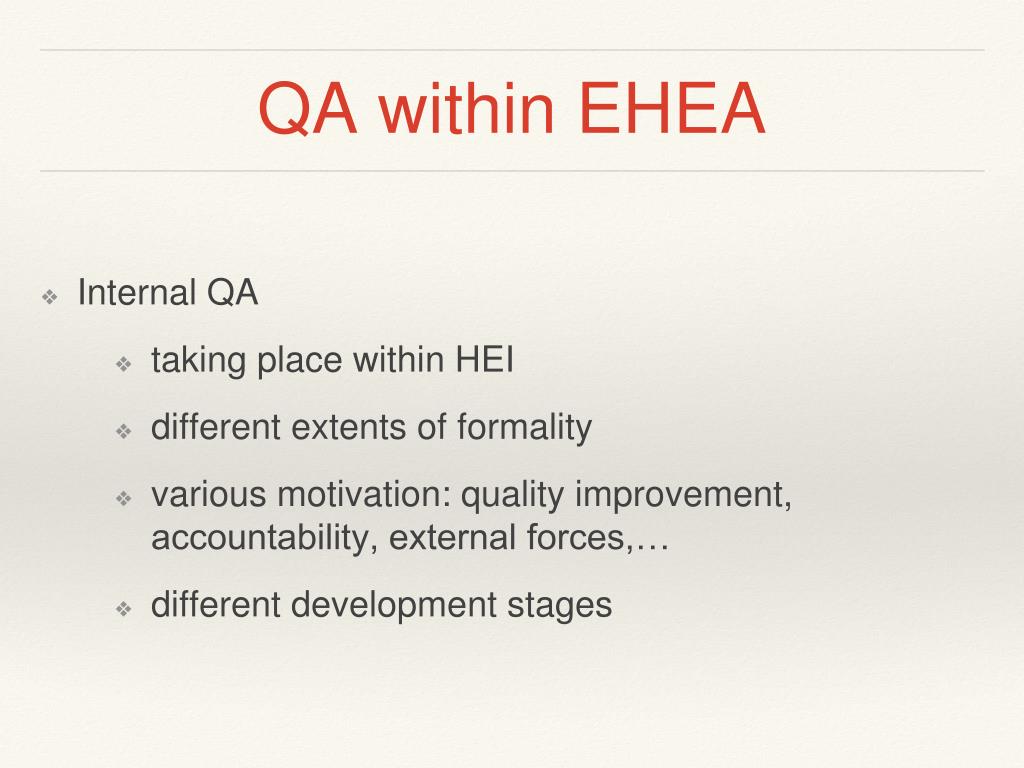 QA within EHEA

❖ Internal QA

❖ taking place within HEI

❖ different extents of formality

❖ various motivation: quality improvement, accountability, external forces,…

❖ different development stages